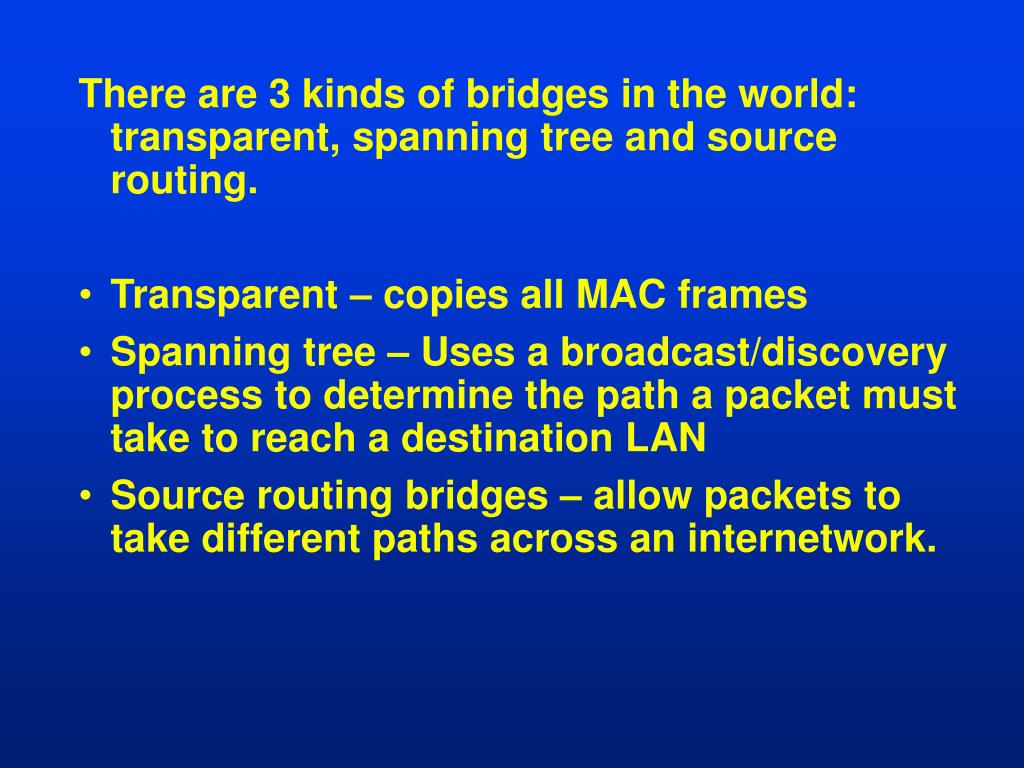 There are 3 kinds of bridges in the world: transparent, spanning tree and source routing.

• Transparent – copies all MAC frames
• Spanning tree – Uses a broadcast/discovery process to determine the path a packet must take to reach a destination LAN
• Source routing bridges – allow packets to take different paths across an internetwork.